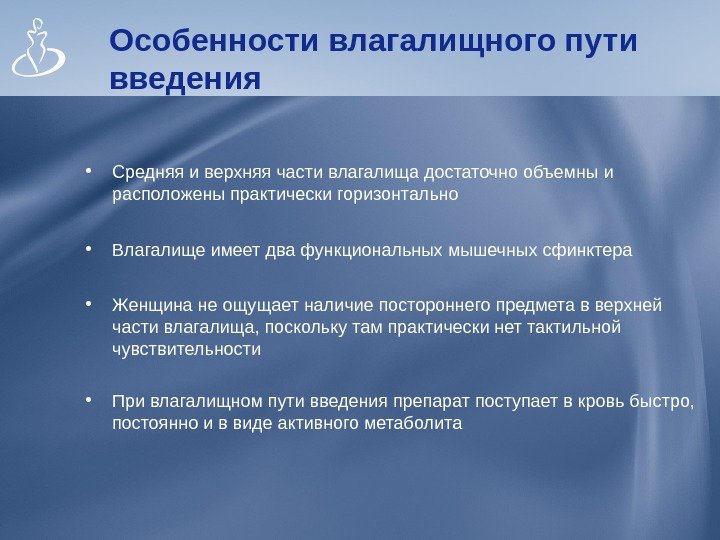 Особенности влагалищного пути введения

• Средняя и верхняя части влагалища достаточно объемны и расположены практически горизонтально

• Влагалище имеет два функциональных мышечных сфинктера

• Женщина не ощущает наличие постороннего предмета в верхней части влагалища, поскольку там практически нет тактильной чувствительности

• При влагалищном пути введения препарат поступает в кровь быстро, постоянно и в виде активного метаболита